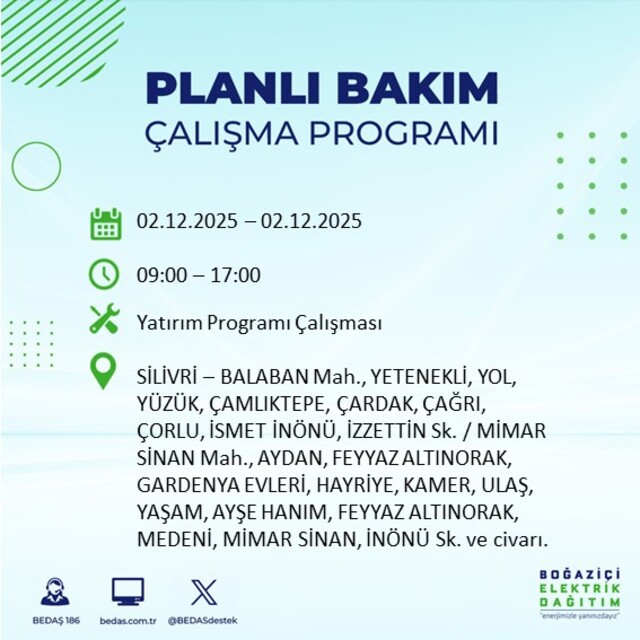 PLANLI BAKIM
ÇALIŞMA PROGRAMI

02.12.2025 – 02.12.2025

09:00 – 17:00

Yatırım Programı Çalışması

SİLİVRİ – BALABAN Mah., YETENEKLİ, YOL, YÜZÜK, ÇAMLIKTEPE, ÇARDAK, ÇAĞRI, ÇORLU, İSMET İNÖNÜ, İZZETTİN Sk. / MİMAR SİNAN Mah., AYDAN, FEYYAZ ALTINORAK, GARDENYA EVLERİ, HAYRİYE, KAMER, ULAŞ, YAŞAM, AYŞE HANIM, FEYYAZ ALTINORAK, MEDENİ, MİMAR SİNAN, İNÖNÜ Sk. ve civarı.

BEDAŞ 186

bedas.com.tr

@BEDASdestek

BOĞAZİÇİ
ELEKTRİK
DAĞITIM
"enerjimizle yanınızdayız"